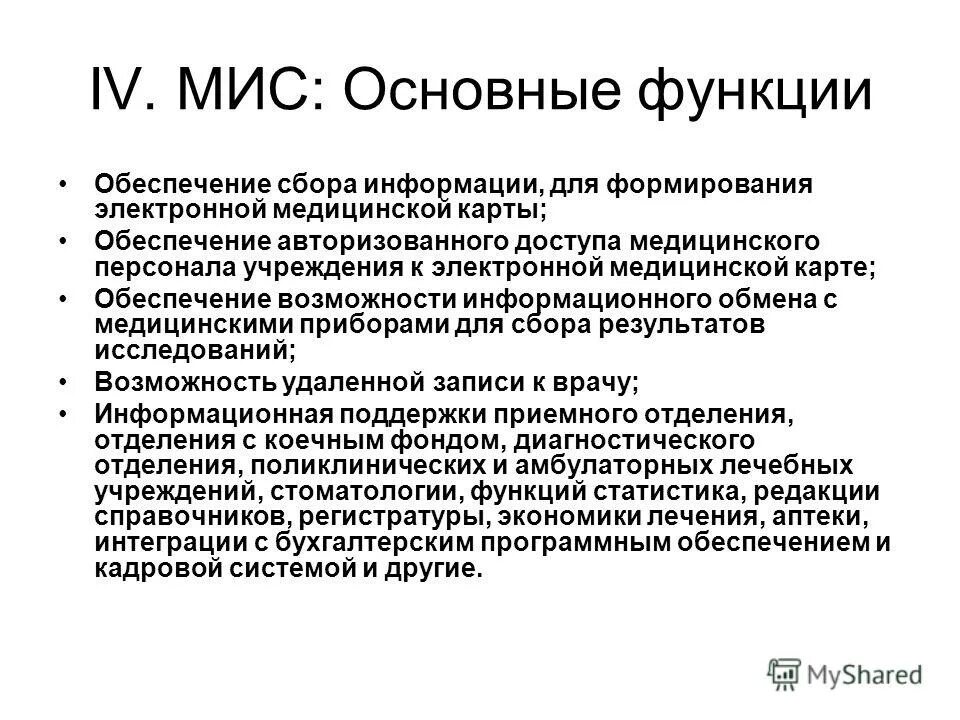 IV. МИС: Основные функции

• Обеспечение сбора информации, для формирования электронной медицинской карты;

• Обеспечение авторизованного доступа медицинского персонала учреждения к электронной медицинской карте;

• Обеспечение возможности информационного обмена с медицинскими приборами для сбора результатов исследований;

• Возможность удаленной записи к врачу;

• Информационная поддержки приемного отделения, отделения с коечным фондом, диагностического отделения, поликлинических и амбулаторных лечебных учреждений, стоматологии, функций статистика, редакции справочников, регистратуры, экономики лечения, аптеки, интеграции с бухгалтерским программным обеспечением и кадровой системой и другие.

MyShared